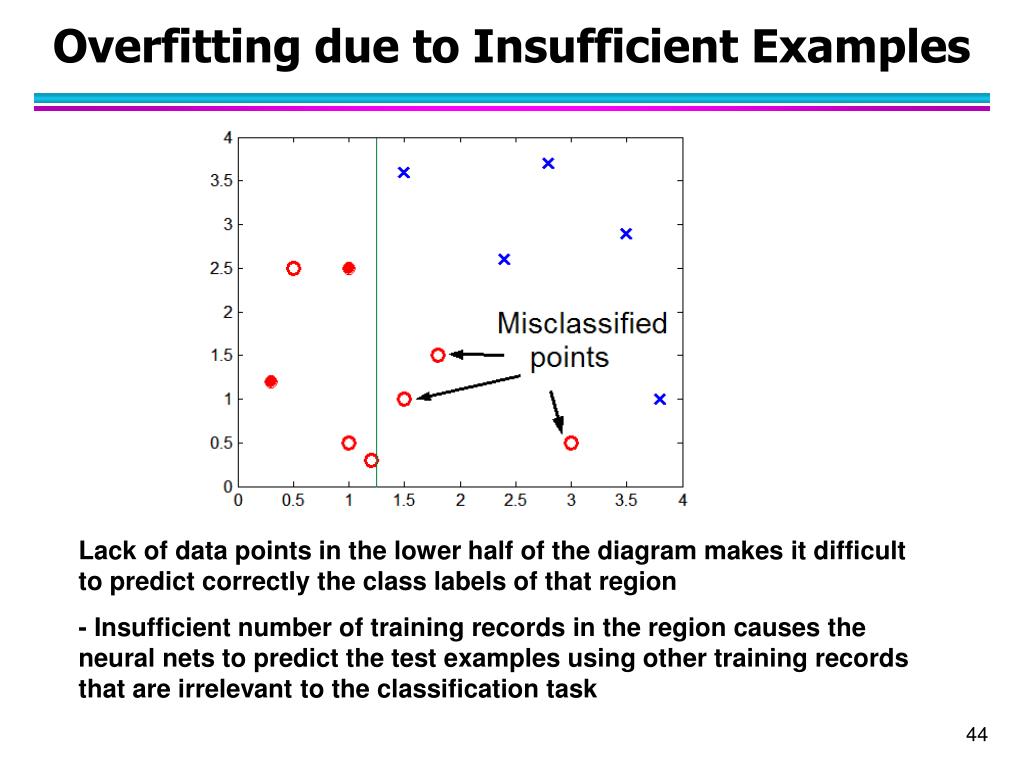 Overfitting due to Insufficient Examples

4
3.5
3
2.5
2
1.5
1
0.5
0
0 0.5 1 1.5 2 2.5 3 3.5 4

Misclassified points

Lack of data points in the lower half of the diagram makes it difficult to predict correctly the class labels of that region

- Insufficient number of training records in the region causes the neural nets to predict the test examples using other training records that are irrelevant to the classification task

44